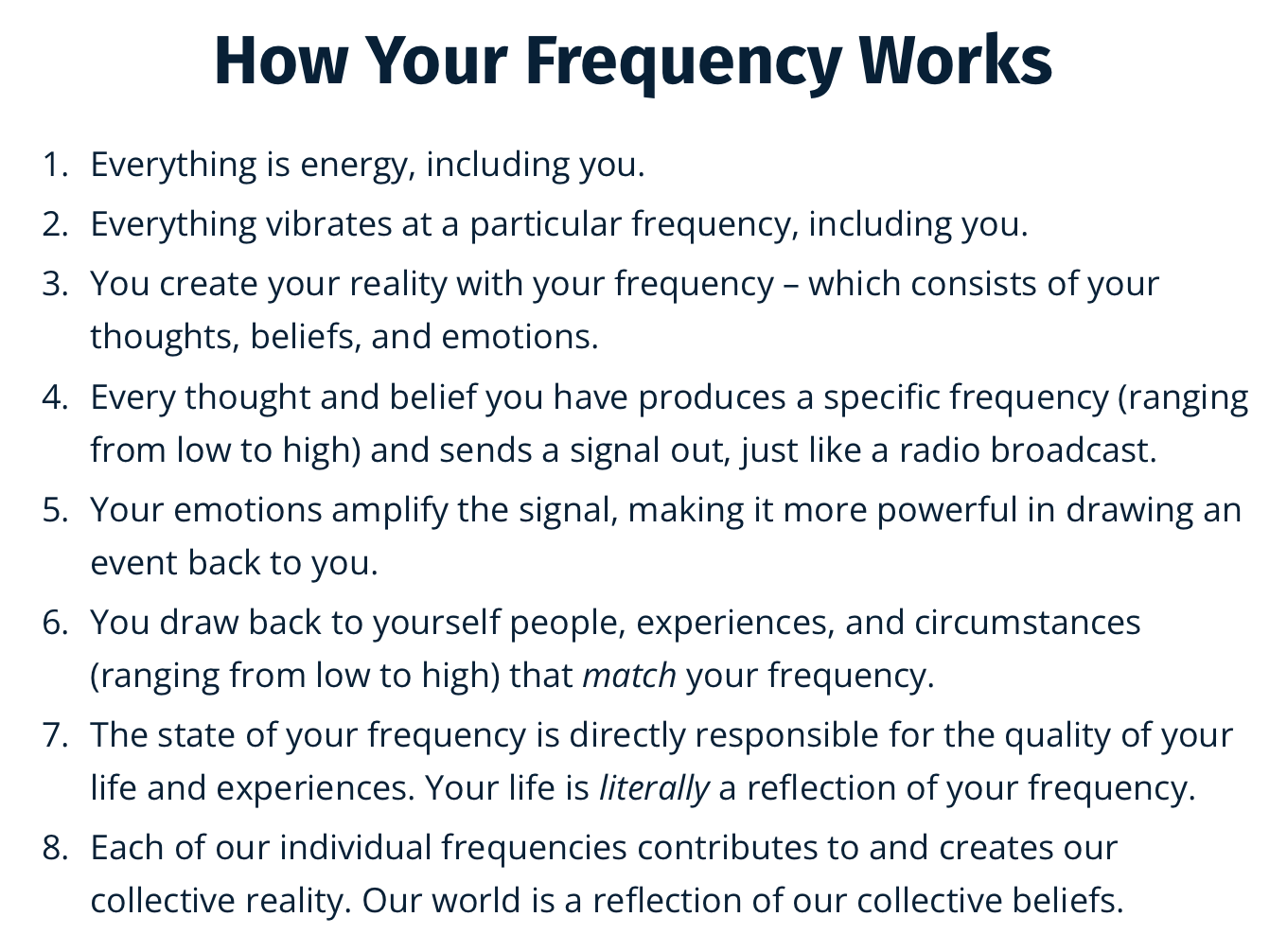 How Your Frequency Works

1. Everything is energy, including you.
2. Everything vibrates at a particular frequency, including you.
3. You create your reality with your frequency – which consists of your thoughts, beliefs, and emotions.
4. Every thought and belief you have produces a specific frequency (ranging from low to high) and sends a signal out, just like a radio broadcast.
5. Your emotions amplify the signal, making it more powerful in drawing an event back to you.
6. You draw back to yourself people, experiences, and circumstances (ranging from low to high) that match your frequency.
7. The state of your frequency is directly responsible for the quality of your life and experiences. Your life is literally a reflection of your frequency.
8. Each of our individual frequencies contributes to and creates our collective reality. Our world is a reflection of our collective beliefs.